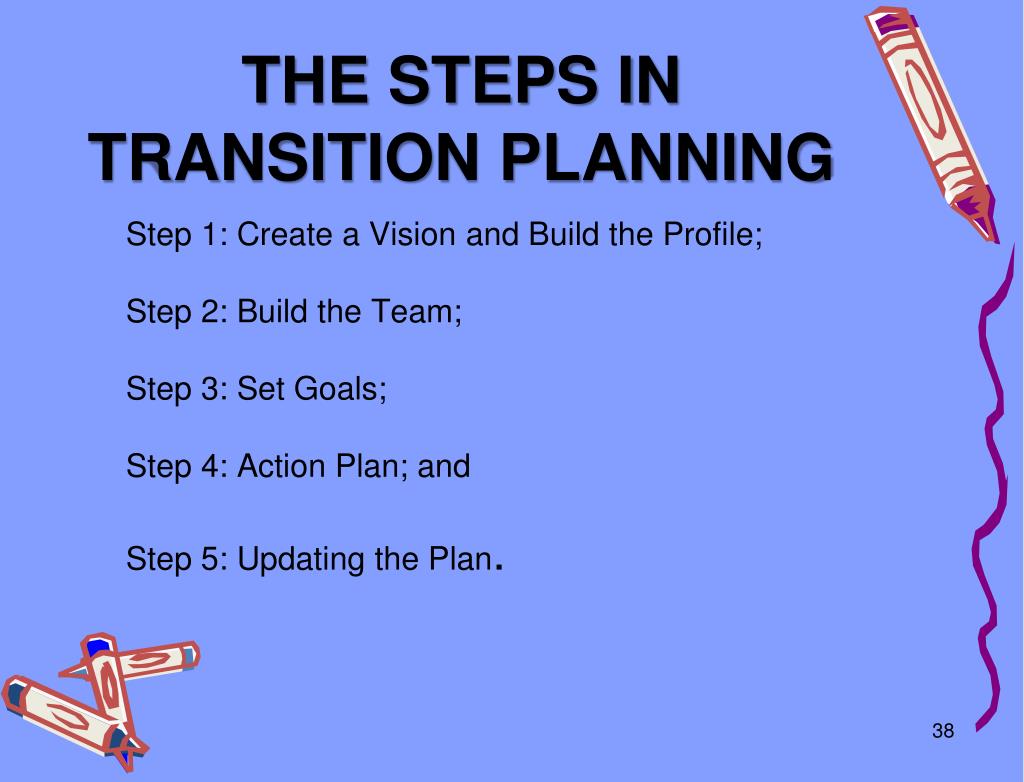 THE STEPS IN TRANSITION PLANNING

Step 1: Create a Vision and Build the Profile;

Step 2: Build the Team;

Step 3: Set Goals;

Step 4: Action Plan; and

Step 5: Updating the Plan.

38